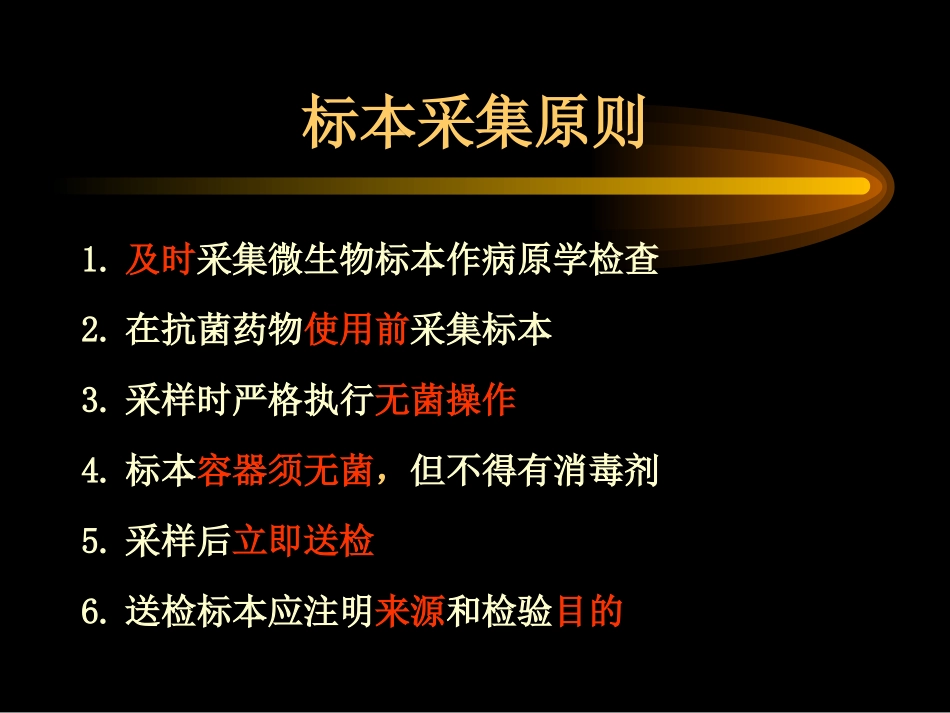 标本采集原则

1. 及时采集微生物标本作病原学检查

2. 在抗菌药物使用前采集标本

3. 采样时严格执行无菌操作

4. 标本容器须无菌，但不得有消毒剂

5. 采样后立即送检

6. 送检标本应注明来源和检验目的